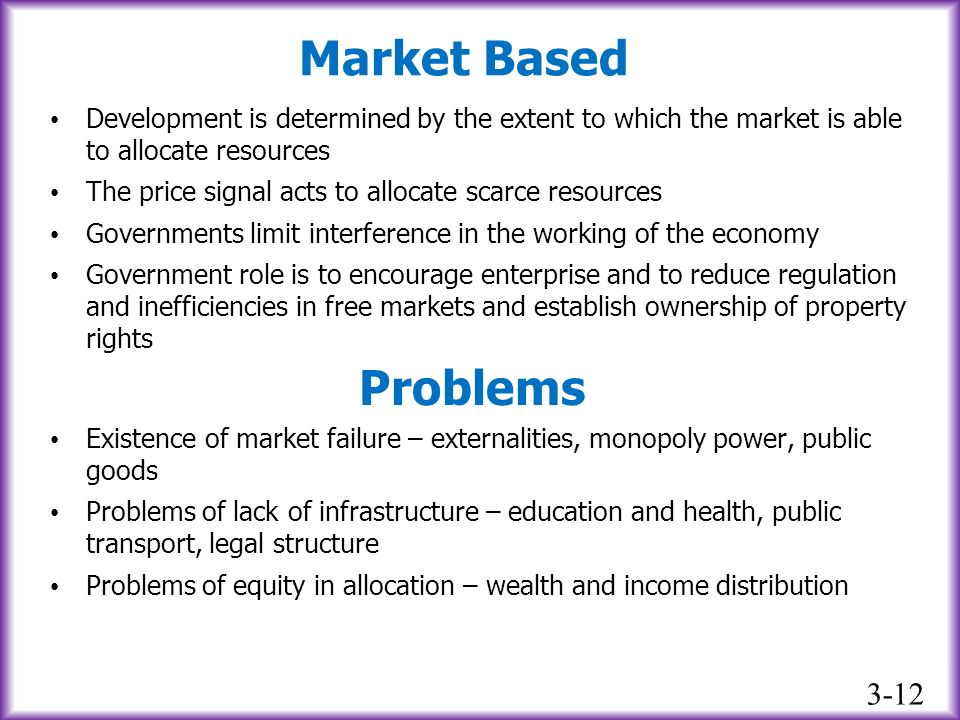 Market Based

• Development is determined by the extent to which the market is able to allocate resources
• The price signal acts to allocate scarce resources
• Governments limit interference in the working of the economy
• Government role is to encourage enterprise and to reduce regulation and inefficiencies in free markets and establish ownership of property rights

Problems

• Existence of market failure – externalities, monopoly power, public goods
• Problems of lack of infrastructure – education and health, public transport, legal structure
• Problems of equity in allocation – wealth and income distribution

3-12